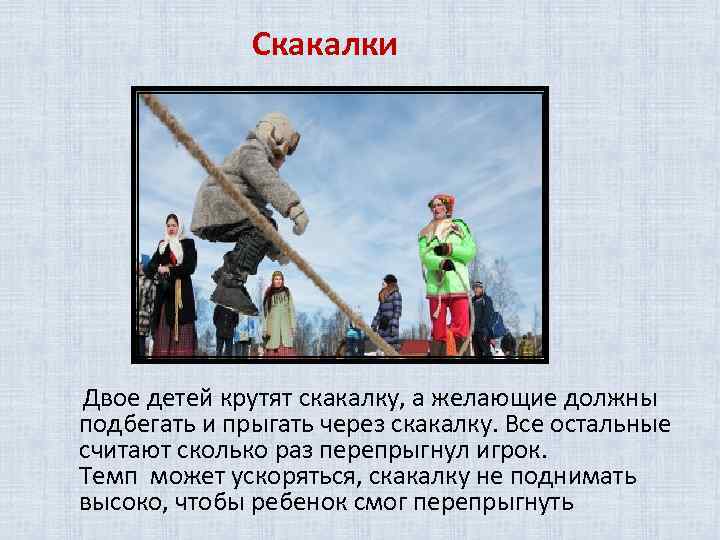 Скакалки

Двое детей крутят скакалку, а желающие должны подбегать и прыгать через скакалку. Все остальные считают сколько раз перепрыгнул игрок.
Темп может ускоряться, скакалку не поднимать высоко, чтобы ребенок смог перепрыгнуть